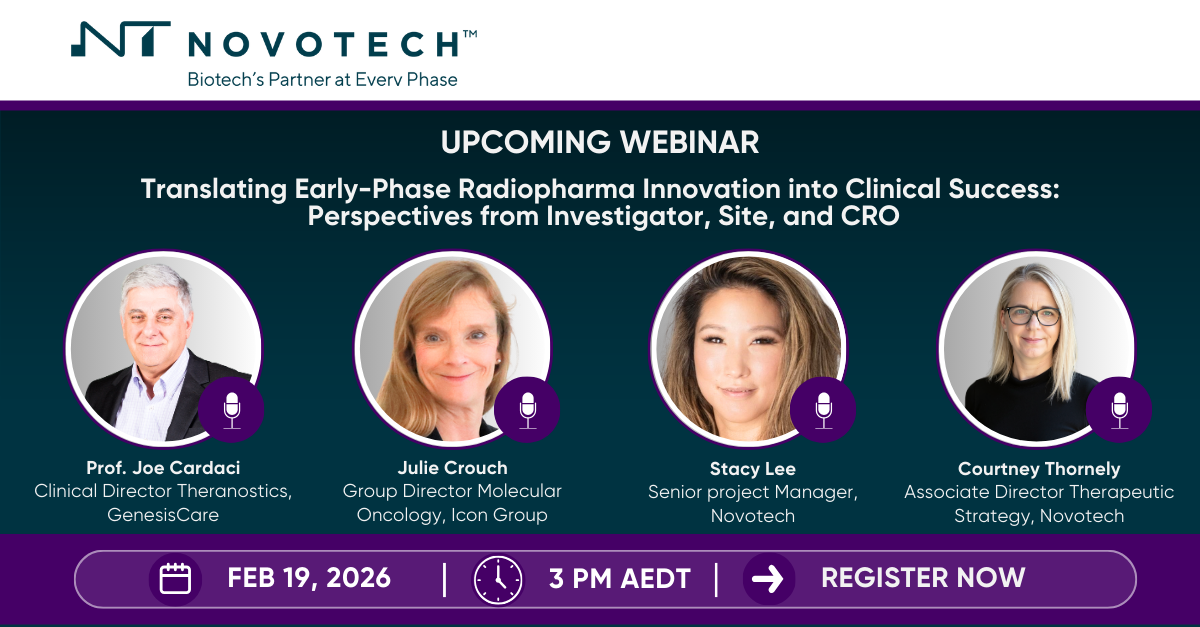 NOVOTECH™
Biotech's Partner at Every Phase

UPCOMING WEBINAR

Translating Early-Phase Radiopharma Innovation into Clinical Success: Perspectives from Investigator, Site, and CRO

Prof. Joe Cardaci
Clinical Director Theranostics, GenesisCare

Julie Crouch
Group Director Molecular Oncology, Icon Group

Stacy Lee
Senior project Manager, Novotech

Courtney Thornely
Associate Director Therapeutic Strategy, Novotech

FEB 19, 2026 | 3 PM AEDT | REGISTER NOW